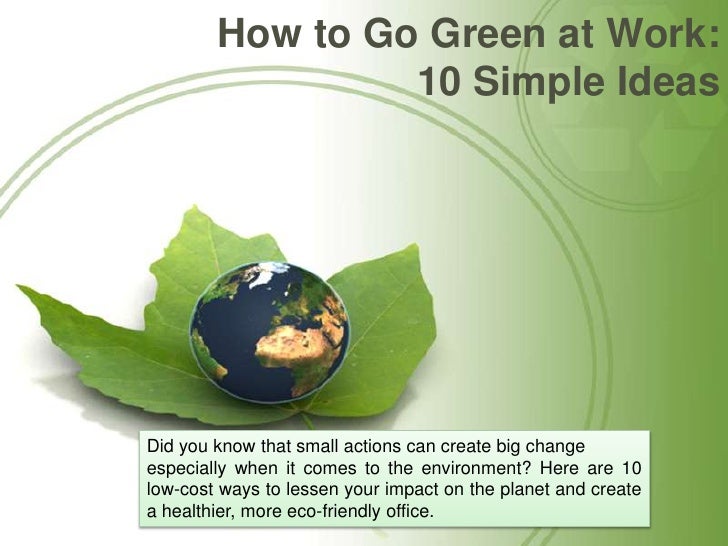 How to Go Green at Work:
10 Simple Ideas

Did you know that small actions can create big change especially when it comes to the environment? Here are 10 low-cost ways to lessen your impact on the planet and create a healthier, more eco-friendly office.